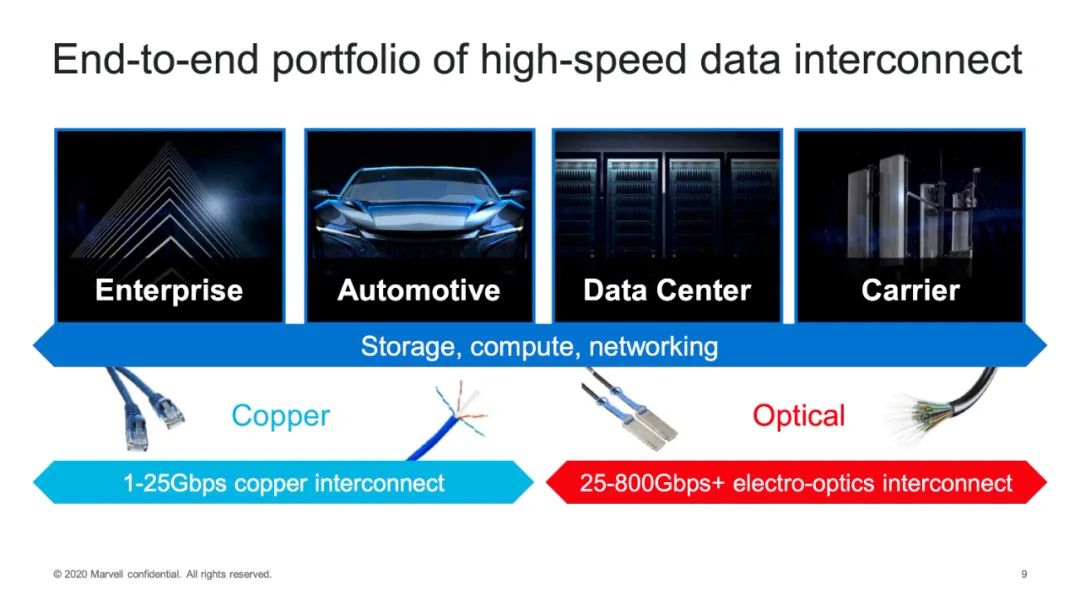 End-to-end portfolio of high-speed data interconnect

Enterprise

Automotive

Data Center

Carrier

Storage, compute, networking

Copper

Optical

1-25Gbps copper interconnect

25-800Gbps+ electro-optics interconnect

© 2020 Marvell confidential. All rights reserved.

9